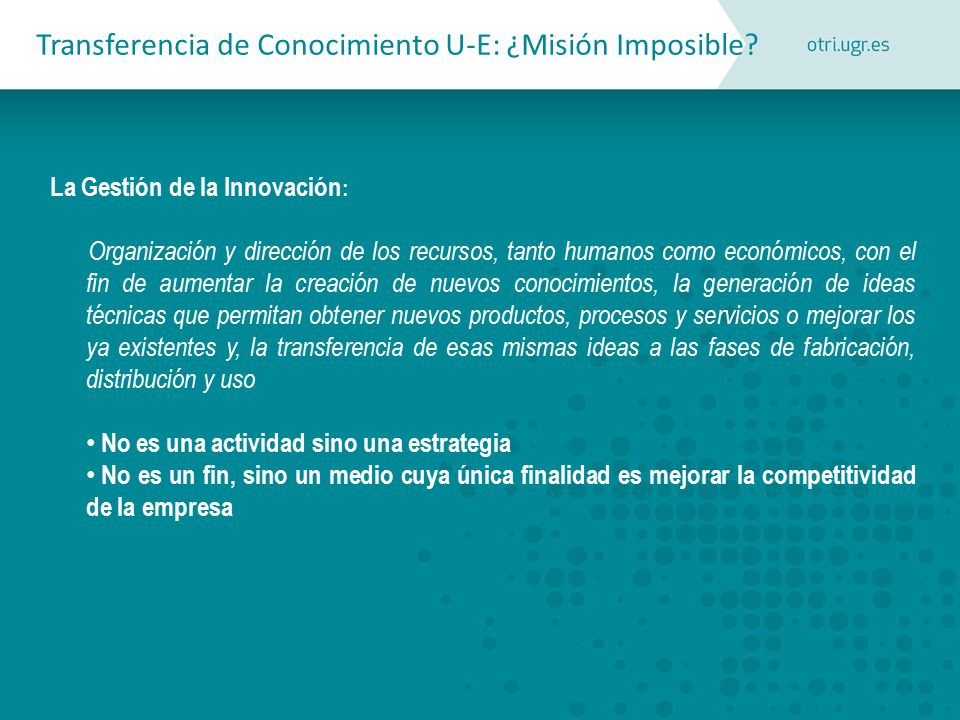 Transferencia de Conocimiento U-E: ¿Misión Imposible?

otri.ugr.es

La Gestión de la Innovación:

Organización y dirección de los recursos, tanto humanos como económicos, con el fin de aumentar la creación de nuevos conocimientos, la generación de ideas técnicas que permitan obtener nuevos productos, procesos y servicios o mejorar los ya existentes y, la transferencia de esas mismas ideas a las fases de fabricación, distribución y uso

• No es una actividad sino una estrategia
• No es un fin, sino un medio cuya única finalidad es mejorar la competitividad de la empresa